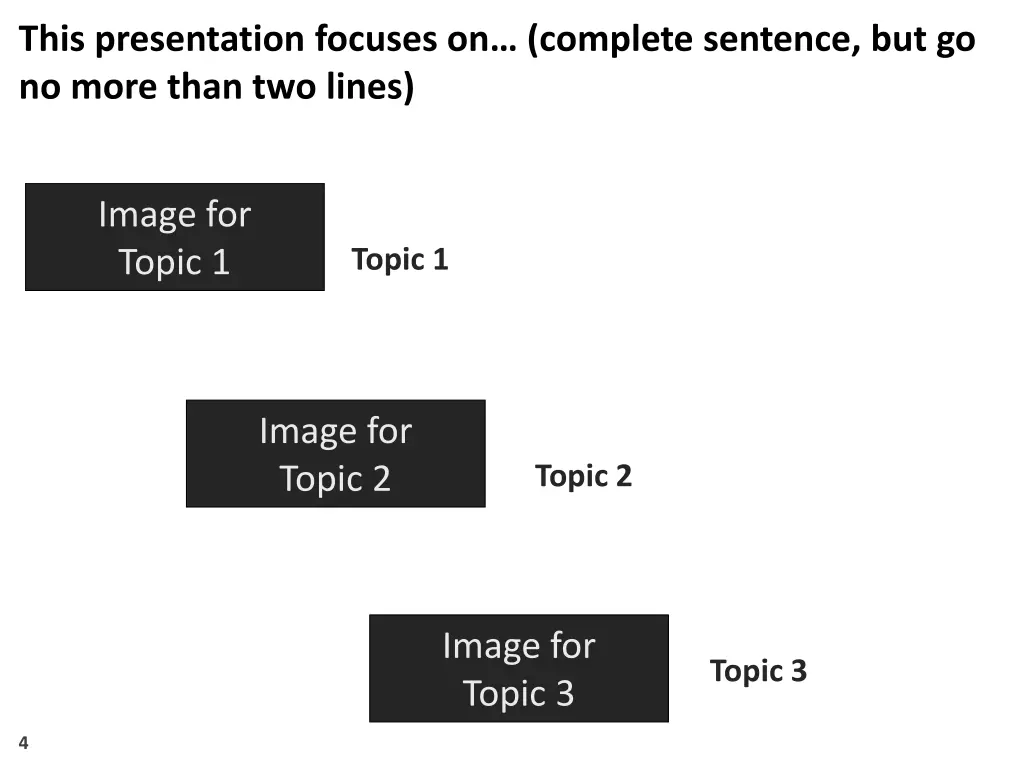 This presentation focuses on… (complete sentence, but go no more than two lines)

Image for Topic 1

Topic 1

Image for Topic 2

Topic 2

Image for Topic 3

Topic 3

4